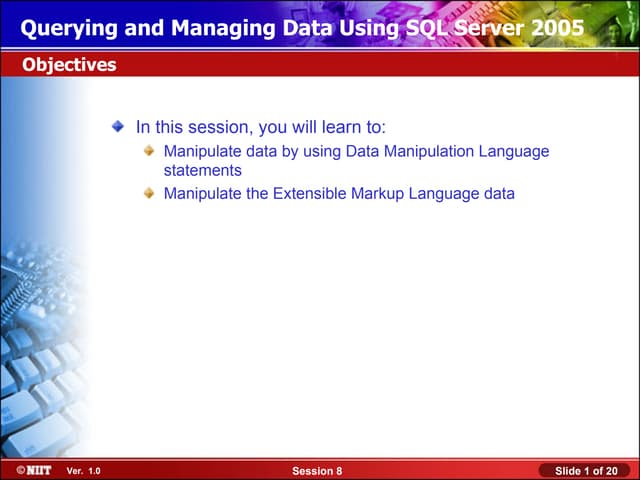 Querying and Managing Data Using SQL Server 2005

Objectives

In this session, you will learn to:

Manipulate data by using Data Manipulation Language statements

Manipulate the Extensible Markup Language data

©NIIT Ver. 1.0 Session 8 Slide 1 of 20